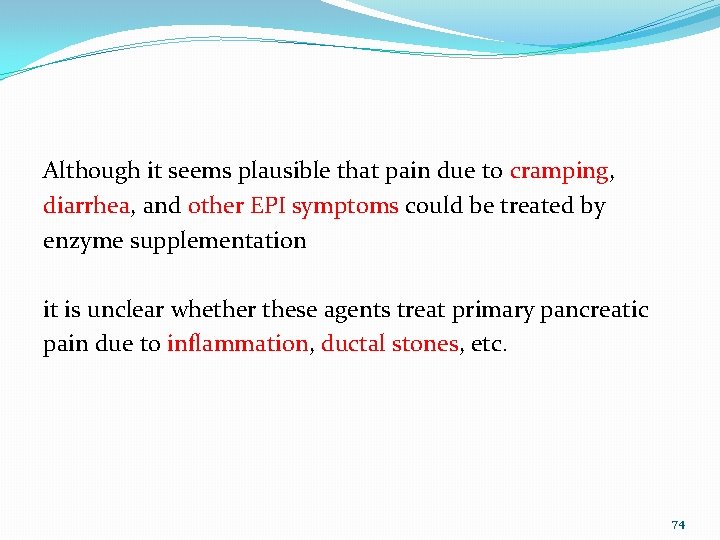 Although it seems plausible that pain due to cramping, diarrhea, and other EPI symptoms could be treated by enzyme supplementation

it is unclear whether these agents treat primary pancreatic pain due to inflammation, ductal stones, etc.

74